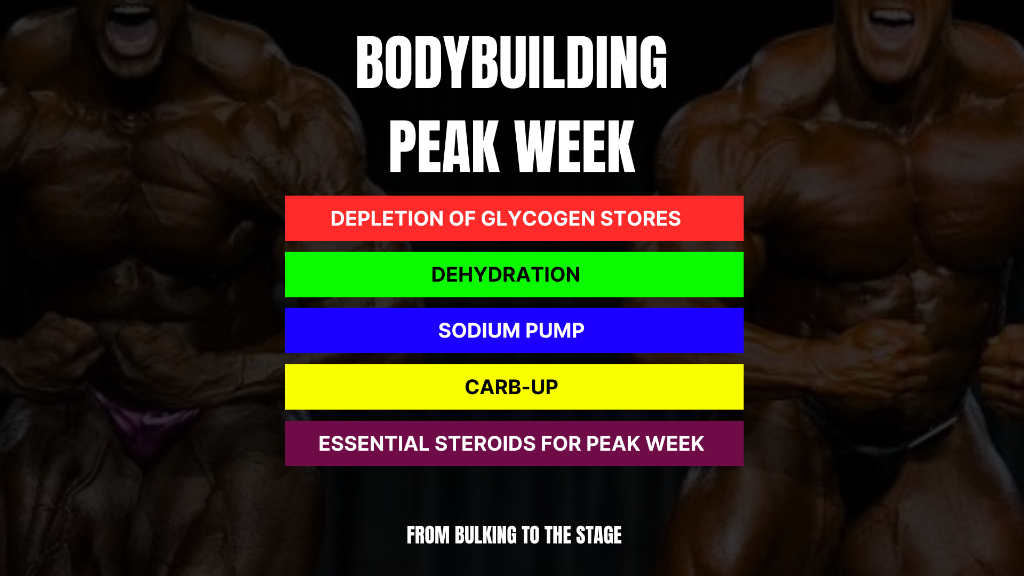 BODYBUILDING PEAK WEEK

DEPLETION OF GLYCOGEN STORES

DEHYDRATION

SODIUM PUMP

CARB-UP

ESSENTIAL STEROIDS FOR PEAK WEEK

FROM BULKING TO THE STAGE